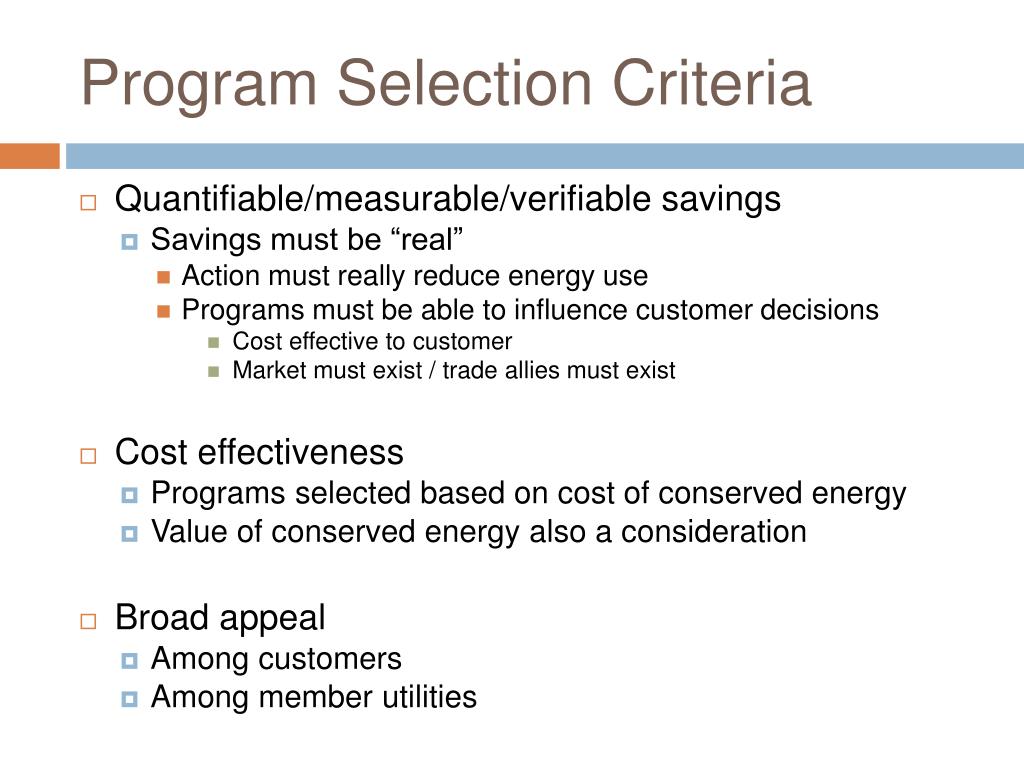 Program Selection Criteria

Quantifiable/measurable/verifiable savings
Savings must be “real”
Action must really reduce energy use
Programs must be able to influence customer decisions
Cost effective to customer
Market must exist / trade allies must exist

Cost effectiveness
Programs selected based on cost of conserved energy
Value of conserved energy also a consideration

Broad appeal
Among customers
Among member utilities